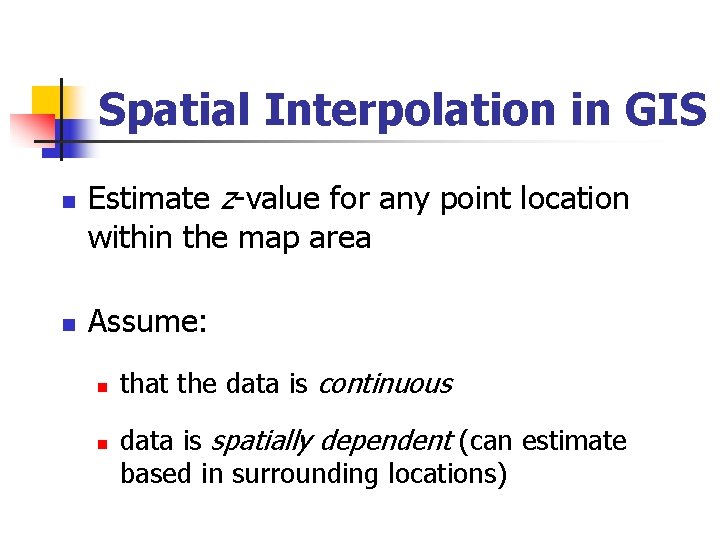 Spatial Interpolation in GIS

Estimate z-value for any point location within the map area

Assume:

that the data is continuous

data is spatially dependent (can estimate based in surrounding locations)